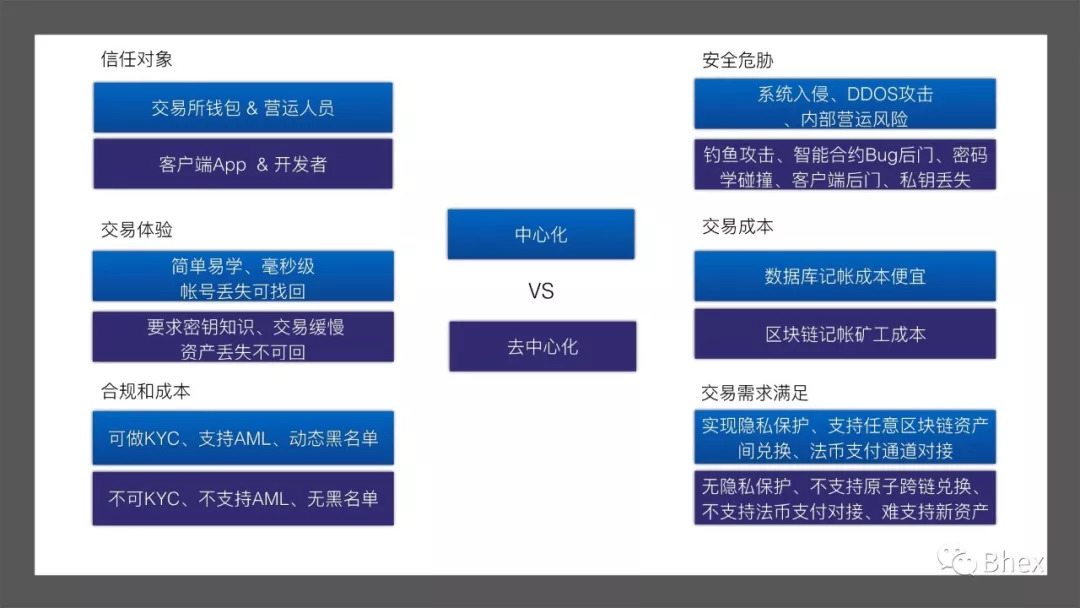 信任对象

交易所钱包 & 营运人员

客户端App & 开发者

交易体验

简单易学、毫秒级 帐号丢失可找回

要求密钥知识、交易缓慢 资产丢失不可回

合规和成本

可做KYC、支持AML、动态黑名单

不可KYC、不支持AML、无黑名单

中心化

VS

去中心化

安全危胁

系统入侵、DDOS攻击 、内部营运风险

钓鱼攻击、智能合约Bug后门、密码学碰撞、客户端后门、私钥丢失

交易成本

数据库记帐成本便宜

区块链记帐矿工成本

交易需求满足

实现隐私保护、支持任意区块链资产间兑换、法币支付通道对接

无隐私保护、不支持原子跨链兑换、不支持法币支付对接、难支持新资产

Bhex